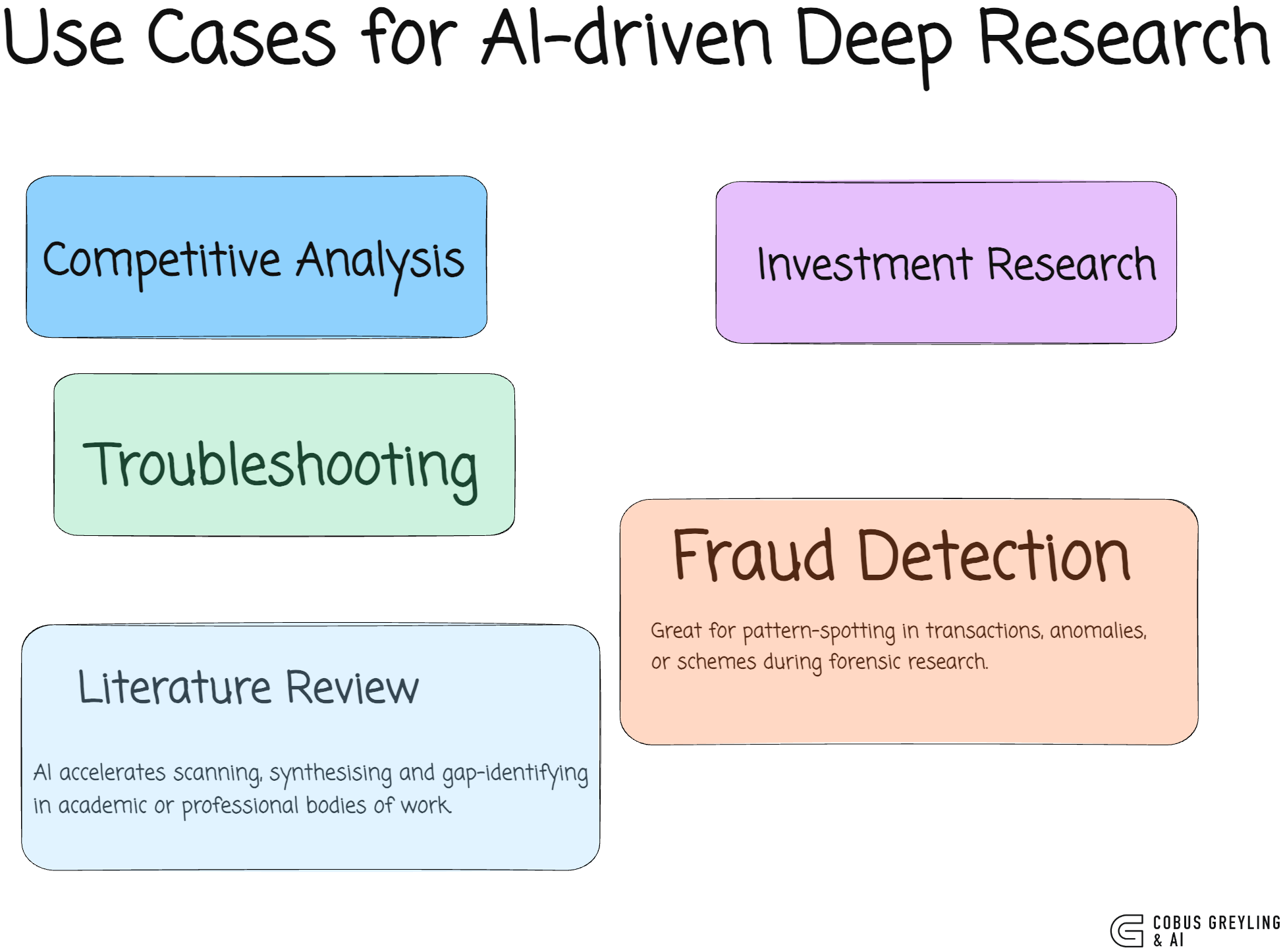 Use Cases for AI-driven Deep Research

Competitive Analysis

Investment Research

Troubleshooting

Fraud Detection

Great for pattern-spotting in transactions, anomalies, or schemes during forensic research.

Literature Review

AI accelerates scanning, synthesising and gap-identifying in academic or professional bodies of work.

COBUS GREYLING & AI